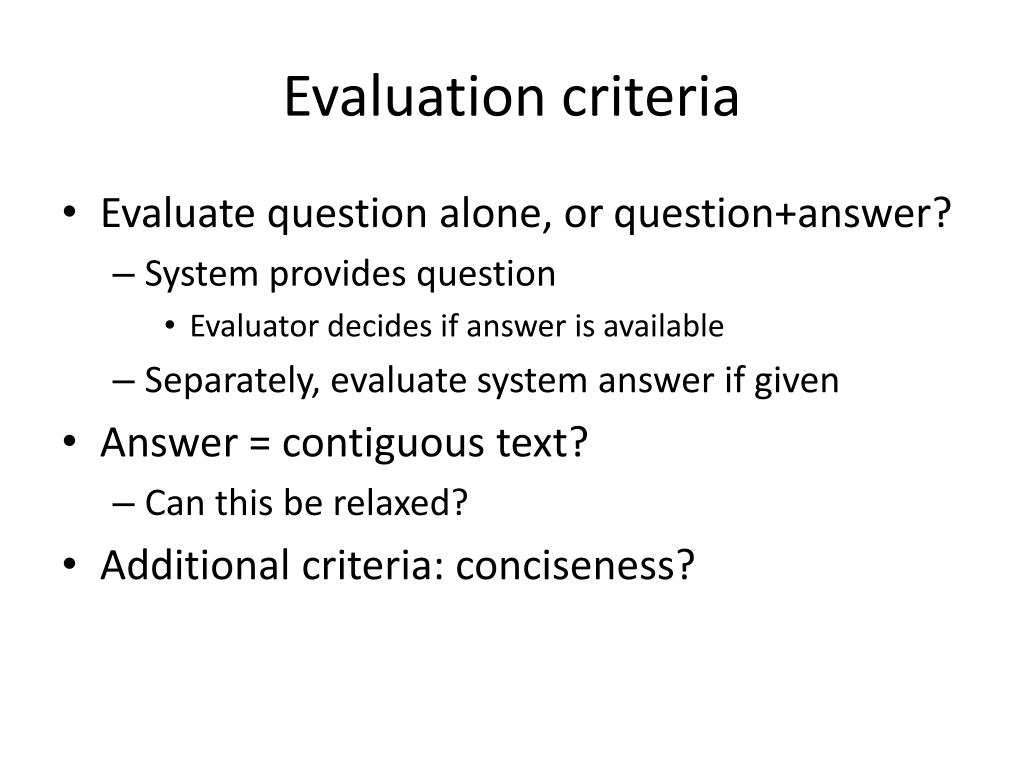 Evaluation criteria

• Evaluate question alone, or question+answer?
– System provides question
• Evaluator decides if answer is available
– Separately, evaluate system answer if given
• Answer = contiguous text?
– Can this be relaxed?
• Additional criteria: conciseness?